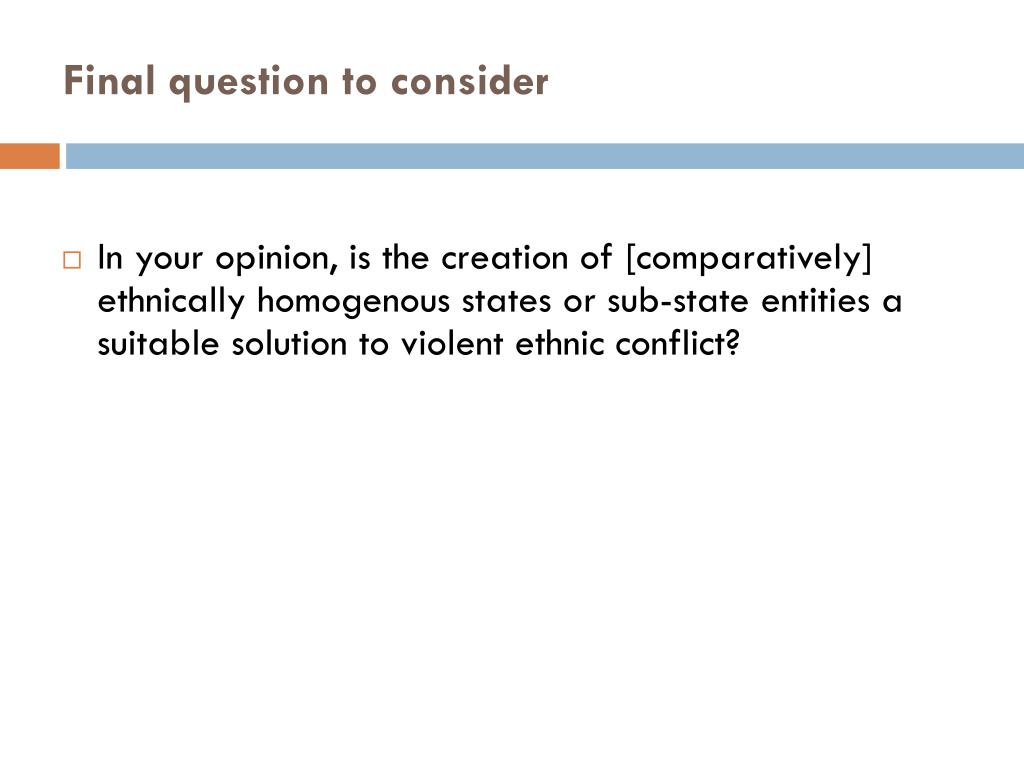 Final question to consider

□ In your opinion, is the creation of [comparatively] ethnically homogenous states or sub-state entities a suitable solution to violent ethnic conflict?